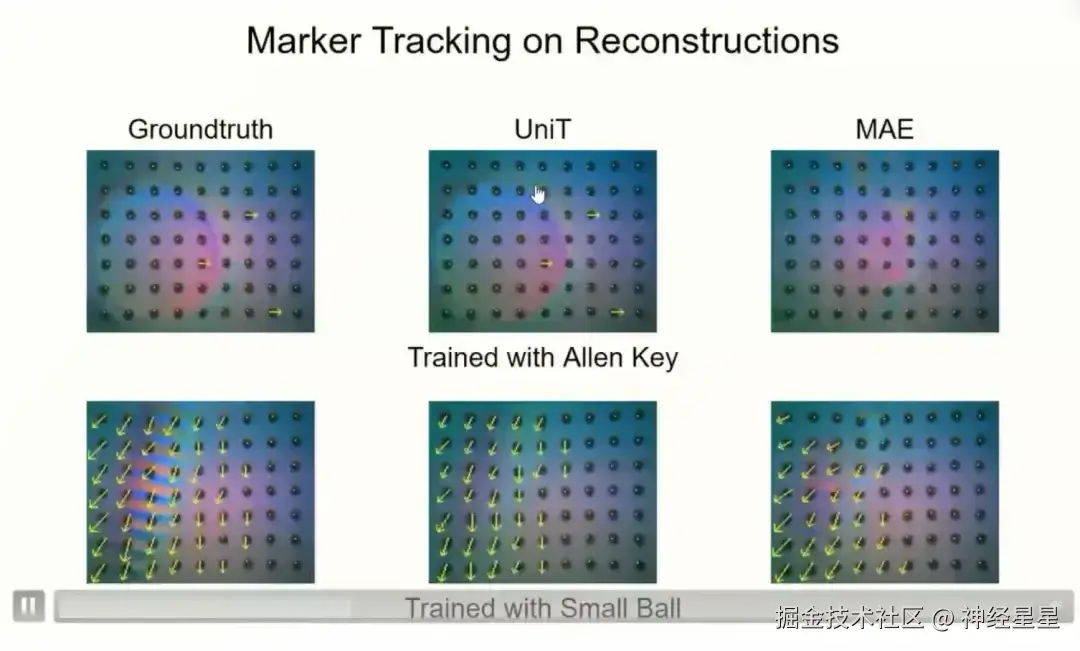 Marker Tracking on Reconstructions

Groundtruth

UniT

MAE

Trained with Allen Key

Trained with Small Ball

掘金技术社区 @ 神经星星